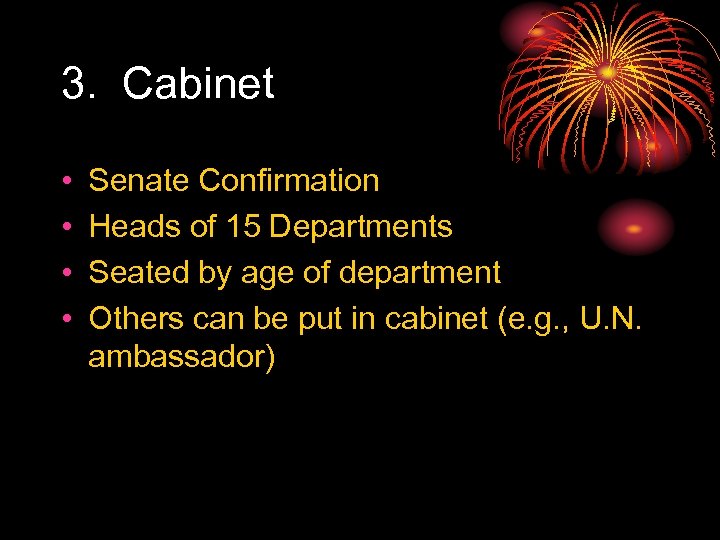 3. Cabinet

• Senate Confirmation
• Heads of 15 Departments
• Seated by age of department
• Others can be put in cabinet (e.g., U.N. ambassador)